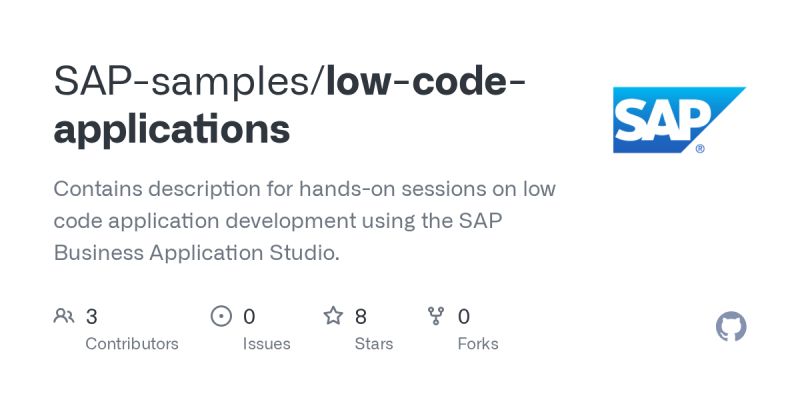 SAP-samples/low-code-applications

SAP®

Contains description for hands-on sessions on low code application development using the SAP Business Application Studio.

3
Contributors

0
Issues

8
Stars

0
Forks